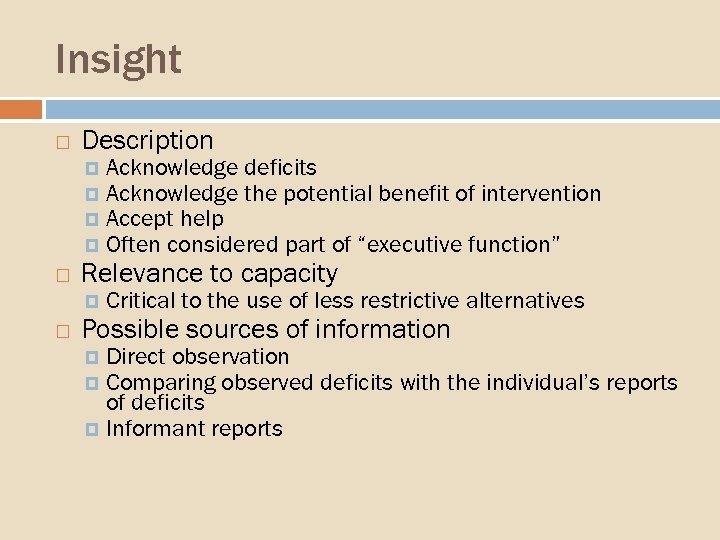 Insight

Description
Acknowledge deficits
Acknowledge the potential benefit of intervention
Accept help
Often considered part of “executive function”

Relevance to capacity
Critical to the use of less restrictive alternatives

Possible sources of information
Direct observation
Comparing observed deficits with the individual’s reports of deficits
Informant reports